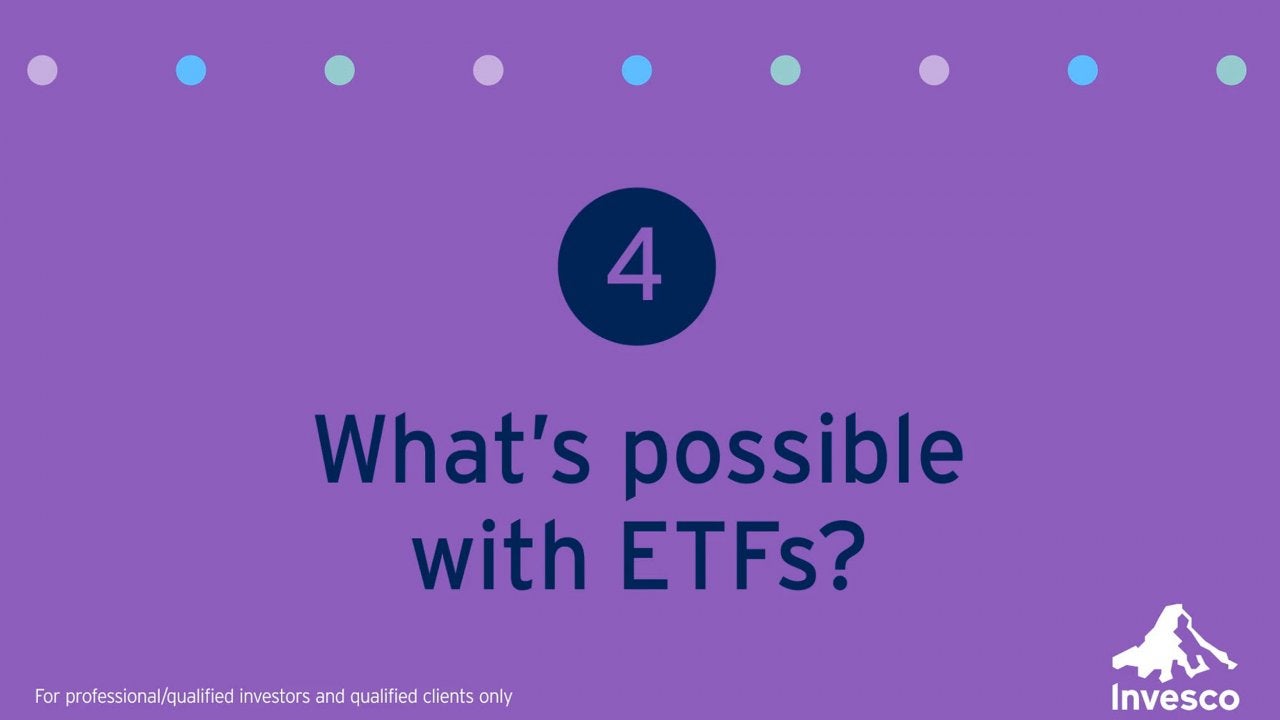 4

What's possible with ETFs?

For professional/qualified investors and qualified clients only

Invesco